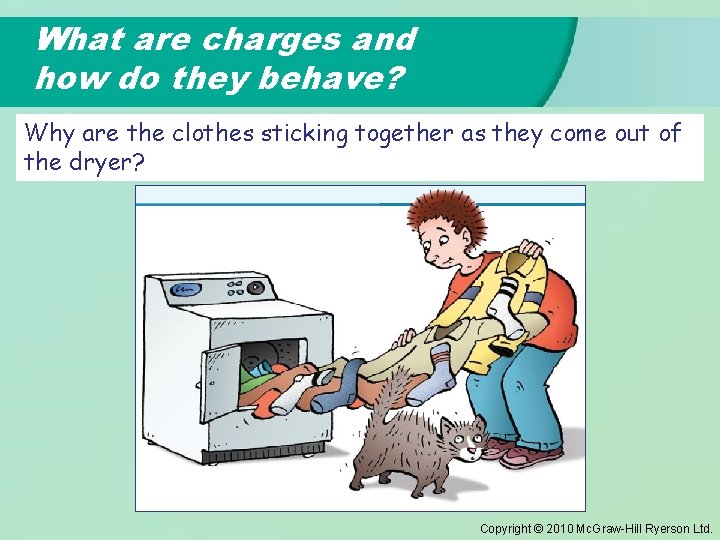 What are charges and how do they behave?

Why are the clothes sticking together as they come out of the dryer?

Copyright © 2010 McGraw-Hill Ryerson Ltd.